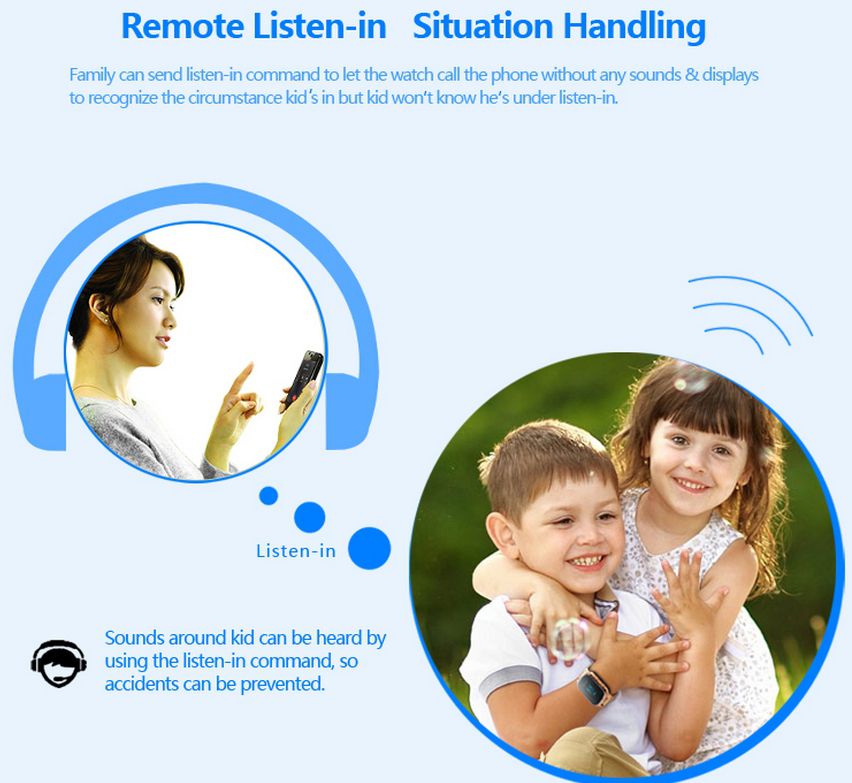 Remote Listen-in Situation Handling

Family can send listen-in command to let the watch call the phone without any sounds & displays to recognize the circumstance kid's in but kid won't know he's under listen-in.

Listen-in

Sounds around kid can be heard by using the listen-in command, so accidents can be prevented.